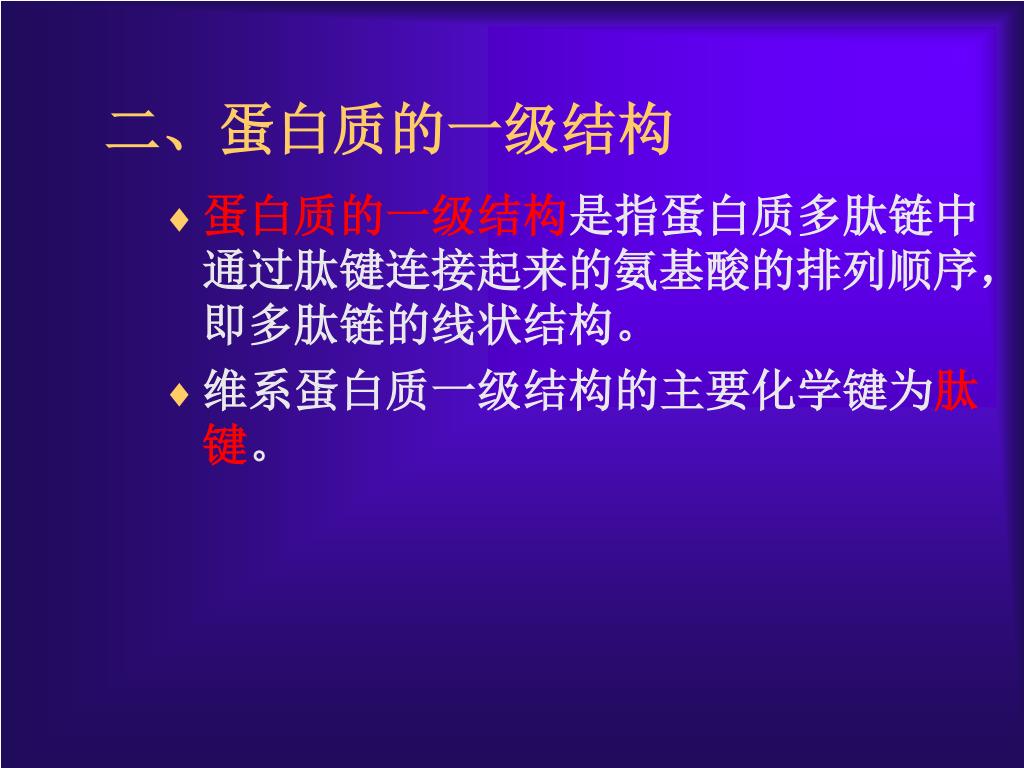 二、蛋白质的一级结构

♦ 蛋白质的一级结构是指蛋白质多肽链中通过肽键连接起来的氨基酸的排列顺序，即多肽链的线状结构。

♦ 维系蛋白质一级结构的主要化学键为肽键。